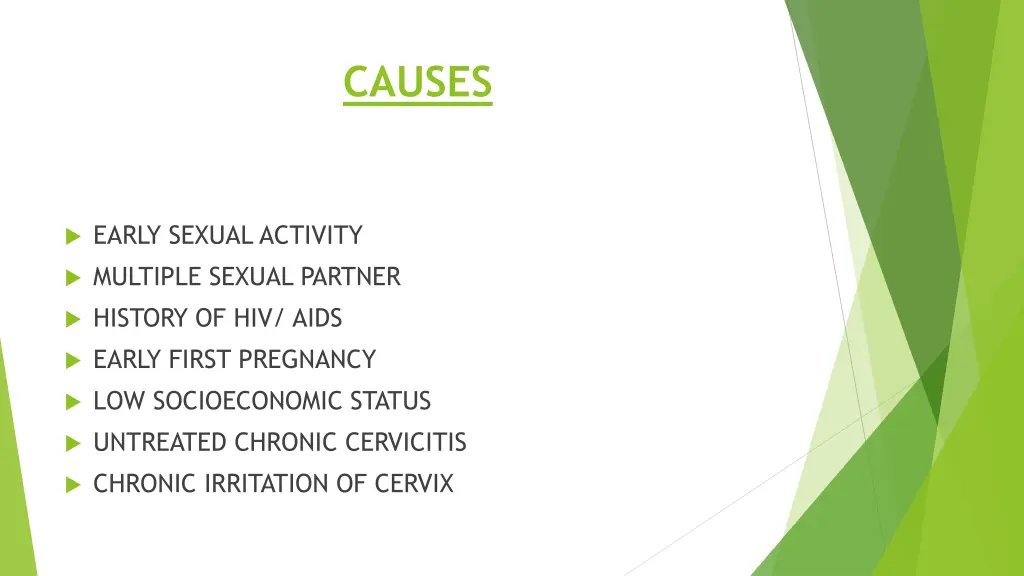 CAUSES

EARLY SEXUAL ACTIVITY
MULTIPLE SEXUAL PARTNER
HISTORY OF HIV/ AIDS
EARLY FIRST PREGNANCY
LOW SOCIOECONOMIC STATUS
UNTREATED CHRONIC CERVICITIS
CHRONIC IRRITATION OF CERVIX